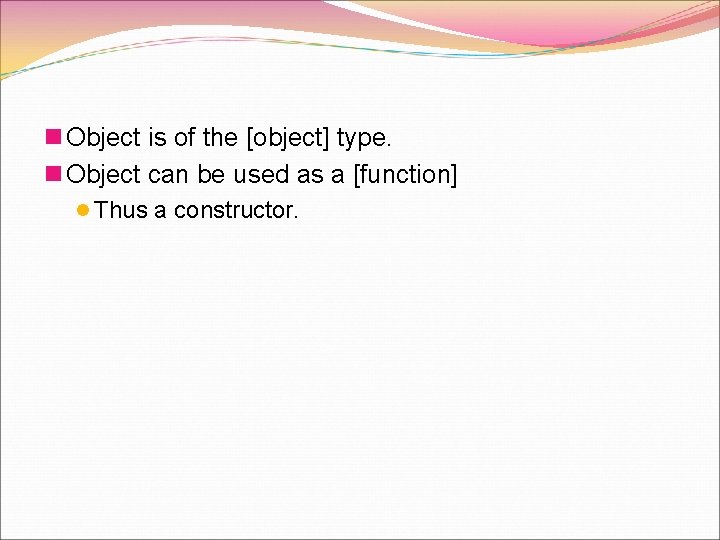 Object is of the [object] type.
Object can be used as a [function]
Thus a constructor.